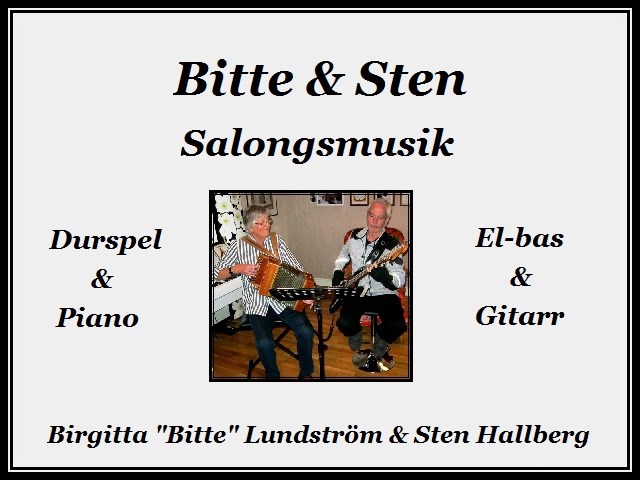 Bitte & Sten

Salongsmusik

Durspel
&
Piano

El-bas
&
Gitarr

Birgitta "Bitte" Lundström & Sten Hallberg